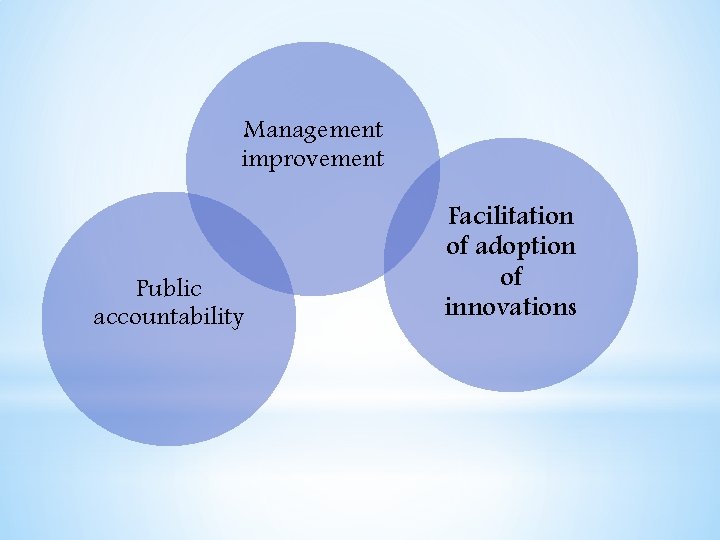 Management improvement

Public accountability

Facilitation of adoption of innovations